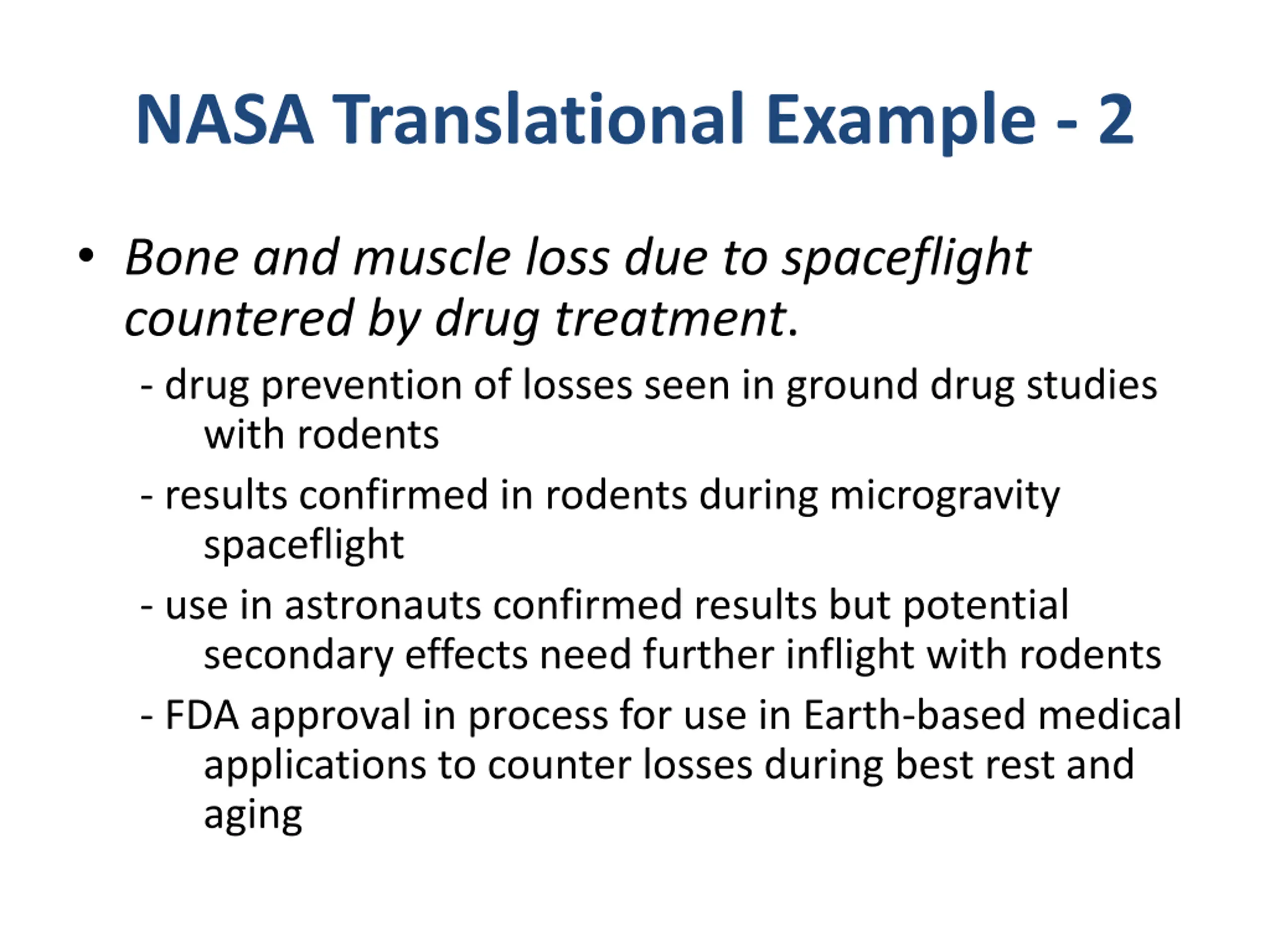 NASA Translational Example - 2

• Bone and muscle loss due to spaceflight countered by drug treatment.

- drug prevention of losses seen in ground drug studies with rodents

- results confirmed in rodents during microgravity spaceflight

- use in astronauts confirmed results but potential secondary effects need further inflight with rodents

- FDA approval in process for use in Earth-based medical applications to counter losses during best rest and aging